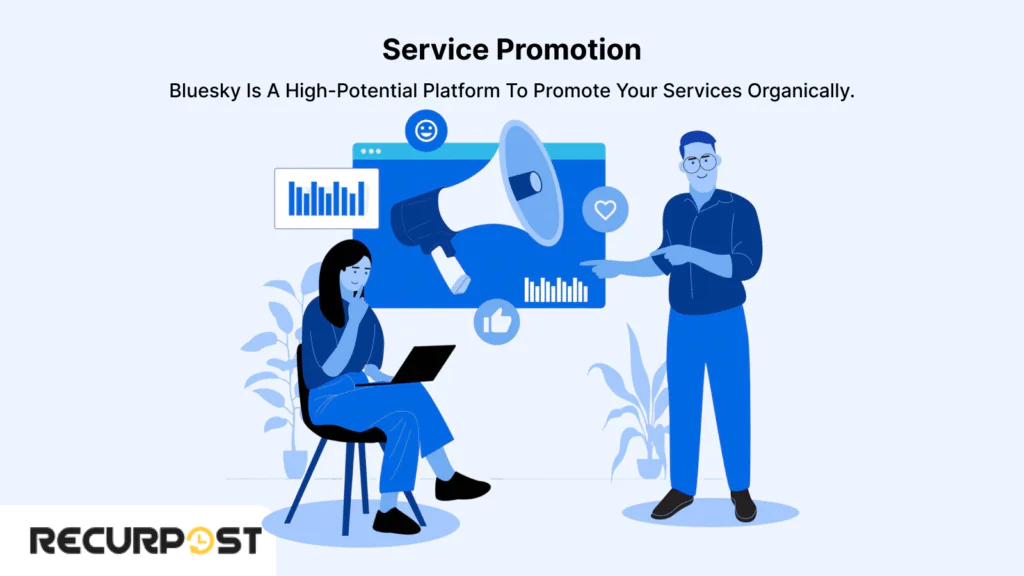 Service Promotion

Bluesky Is A High-Potential Platform To Promote Your Services Organically.

RECURPOST